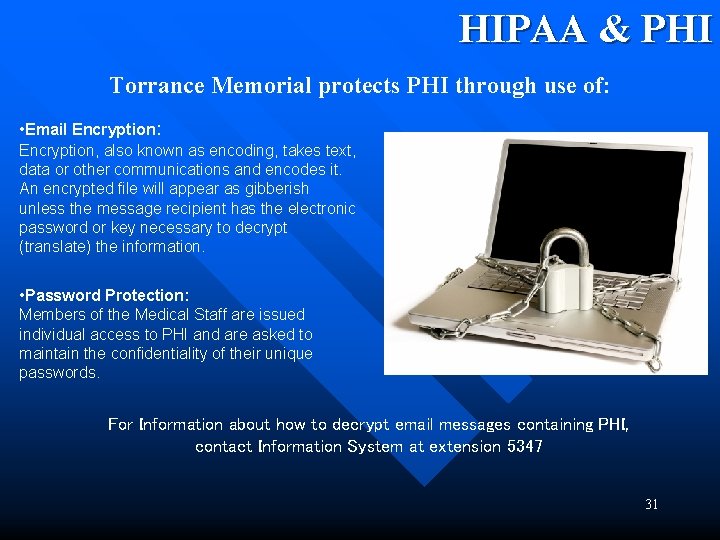 HIPAA & PHI

Torrance Memorial protects PHI through use of:

•Email Encryption:
Encryption, also known as encoding, takes text, data or other communications and encodes it. An encrypted file will appear as gibberish unless the message recipient has the electronic password or key necessary to decrypt (translate) the information.

•Password Protection:
Members of the Medical Staff are issued individual access to PHI and are asked to maintain the confidentiality of their unique passwords.

For Information about how to decrypt email messages containing PHI, contact Information System at extension 5347

31